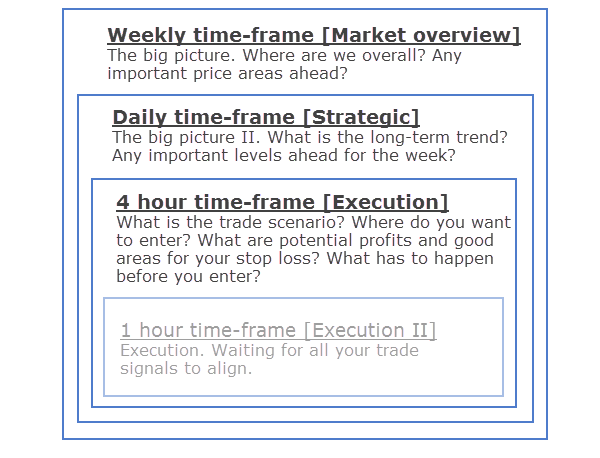 Weekly time-frame [Market overview]
The big picture. Where are we overall? Any important price areas ahead?

Daily time-frame [Strategic]
The big picture II. What is the long-term trend? Any important levels ahead for the week?

4 hour time-frame [Execution]
What is the trade scenario? Where do you want to enter? What are potential profits and good areas for your stop loss? What has to happen before you enter?

1 hour time-frame [Execution II]
Execution. Waiting for all your trade signals to align.